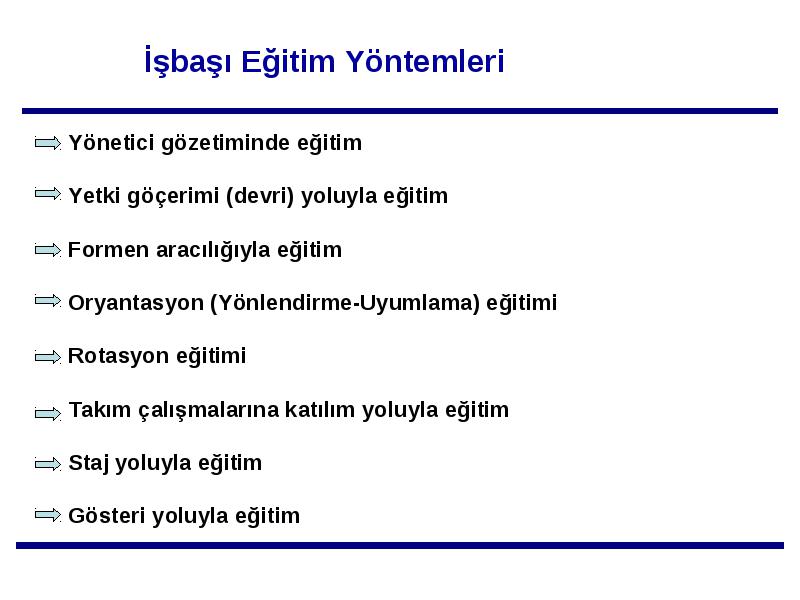 İşbaşı Eğitim Yöntemleri

Yönetici gözetiminde eğitim

Yetki göçerimi (devri) yoluyla eğitim

Formen aracılığıyla eğitim

Oryantasyon (Yönlendirme-Uyumlama) eğitimi

Rotasyon eğitimi

Takım çalışmalarına katılım yoluyla eğitim

Staj yoluyla eğitim

Gösteri yoluyla eğitim